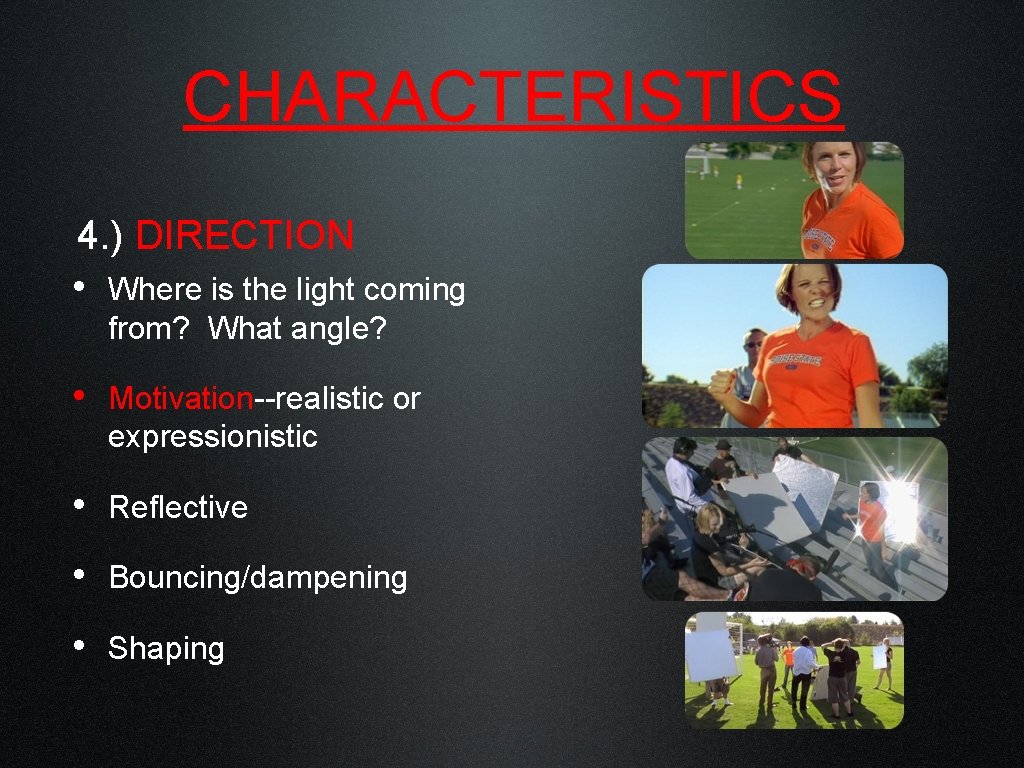 CHARACTERISTICS

4.) DIRECTION

• Where is the light coming from? What angle?

• Motivation--realistic or expressionistic

• Reflective

• Bouncing/dampening

• Shaping